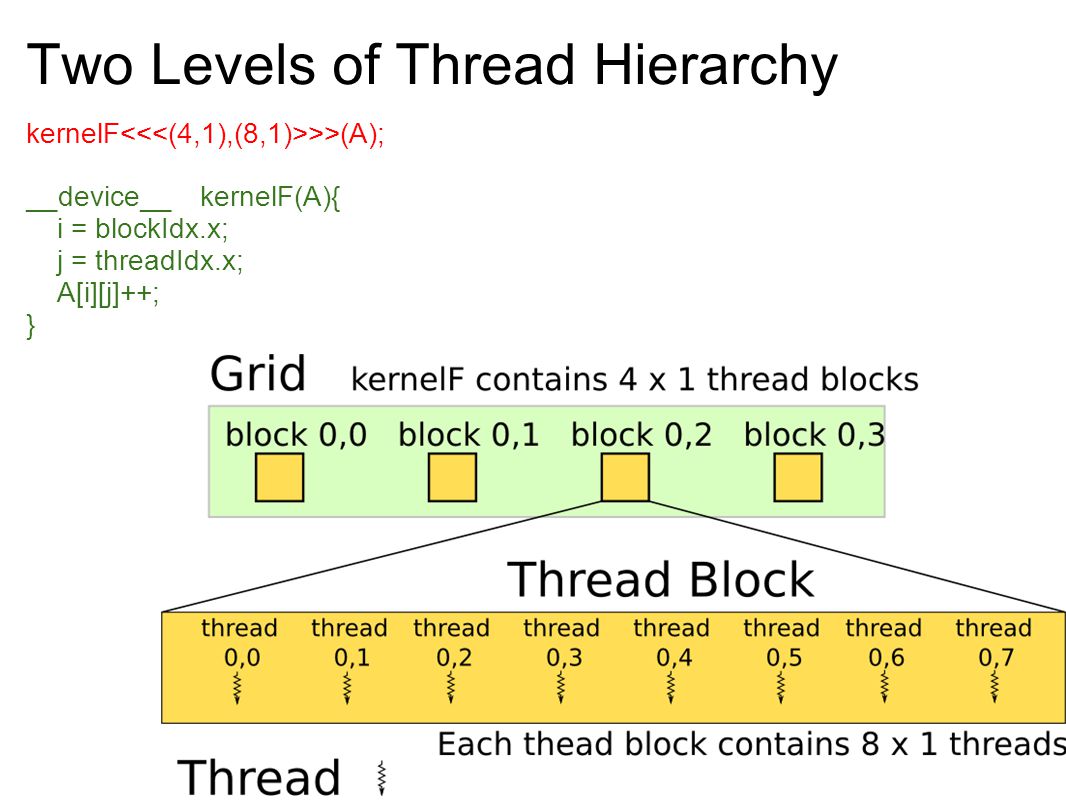 Two Levels of Thread Hierarchy

kernelF<<<(4,1),(8,1)>>>(A);

__device__ kernelF(A){
i = blockIdx.x;
j = threadIdx.x;
A[i][j]++;
}

Grid kernelF contains 4 x 1 thread blocks

block 0,0 block 0,1 block 0,2 block 0,3

Thread Block

thread 0,0 thread 0,1 thread 0,2 thread 0,3 thread 0,4 thread 0,5 thread 0,6 thread 0,7

Each thead block contains 8 x 1 threads

Thread